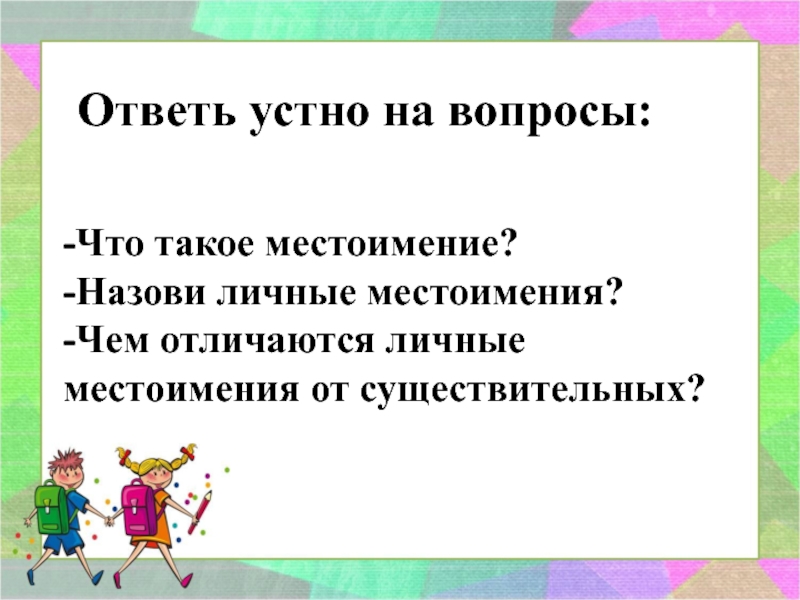 Ответь устно на вопросы:

-Что такое местоимение?
-Назови личные местоимения?
-Чем отличаются личные местоимения от существительных?